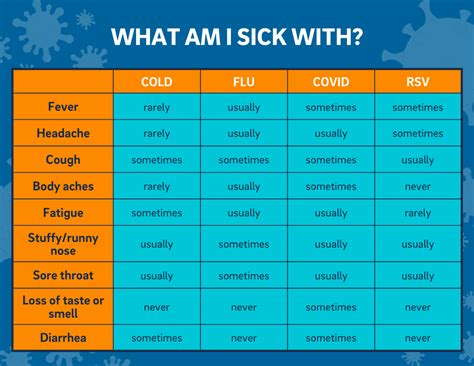 WHAT AM I SICK WITH?

| | COLD | FLU | COVID | RSV |
|---|---|---|---|---|
| Fever | rarely | usually | sometimes | sometimes |
| Headache | rarely | usually | usually | sometimes |
| Cough | sometimes | sometimes | sometimes | usually |
| Body aches | rarely | usually | sometimes | never |
| Fatigue | sometimes | usually | usually | rarely |
| Stuffy/runny nose | usually | sometimes | usually | usually |
| Sore throat | usually | sometimes | usually | usually |
| Loss of taste or smell | never | never | sometimes | never |
| Diarrhea | sometimes | never | sometimes | never |